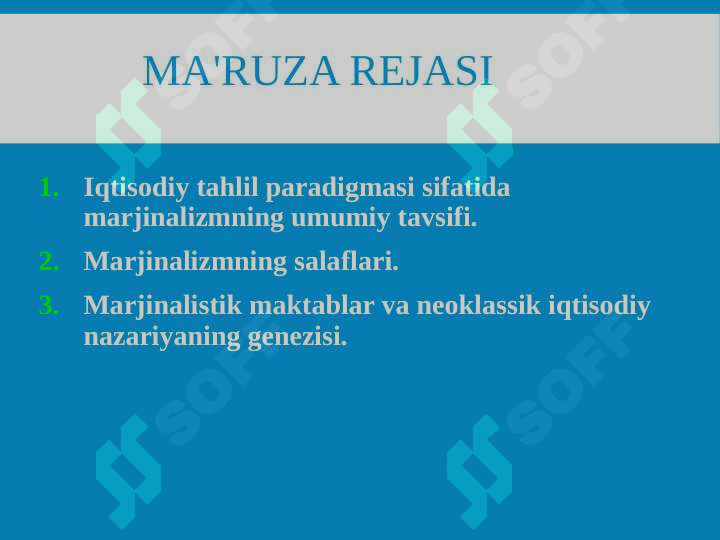 MA'RUZA REJASI

1. Iqtisodiy tahlil paradigmasi sifatida marjinalizmning umumiy tavsifi.
2. Marjinalizmning salaflari.
3. Marjinalistik maktablar va neoklassik iqtisodiy nazariyaning genezisi.

SOFF SOFF SOFF SOFF